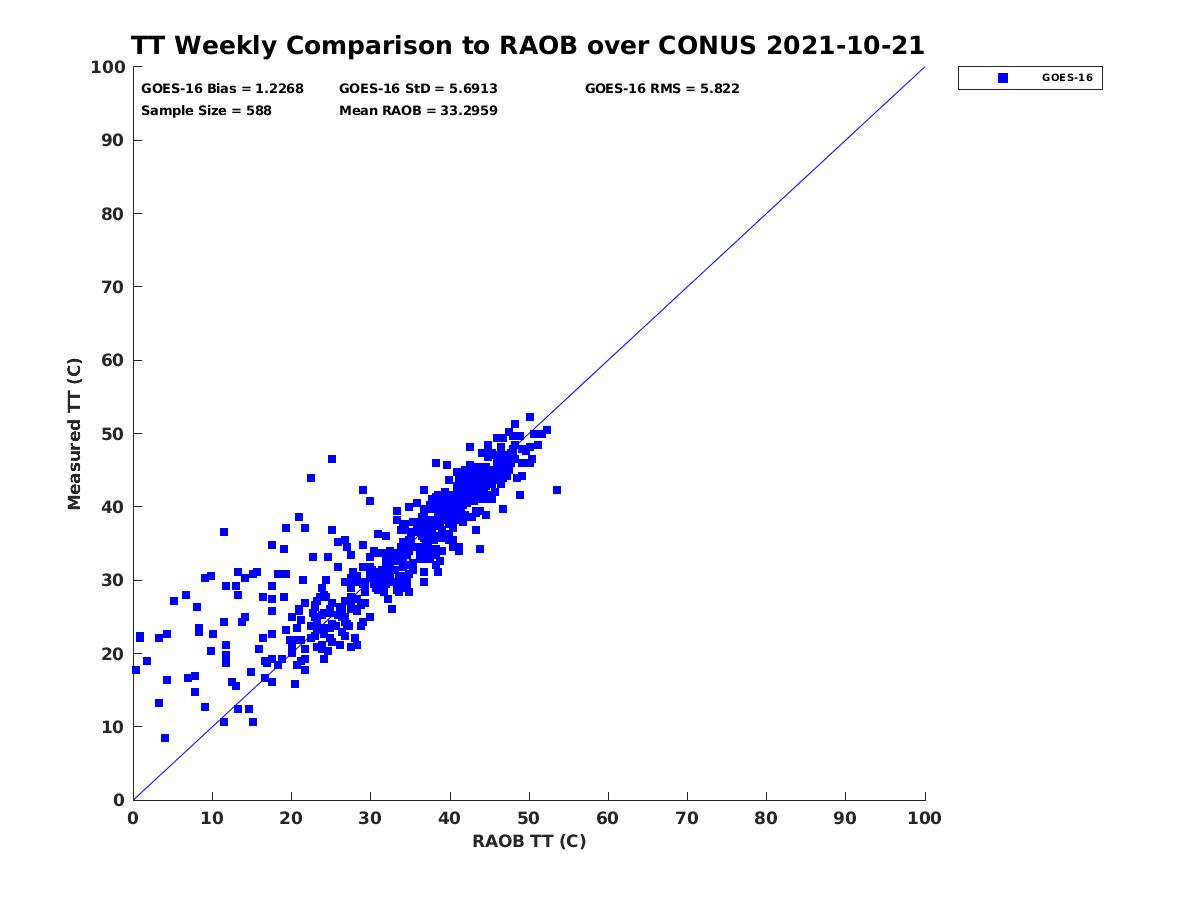 TT Weekly Comparison to RAOB over CONUS 2021-10-21

GOES-16 Bias = 1.2268
GOES-16 StD = 5.6913
GOES-16 RMS = 5.822
Sample Size = 588
Mean RAOB = 33.2959

GOES-16

Measured TT (C)

100
90
80
70
60
50
40
30
20
10
0

0 10 20 30 40 50 60 70 80 90 100

RAOB TT (C)